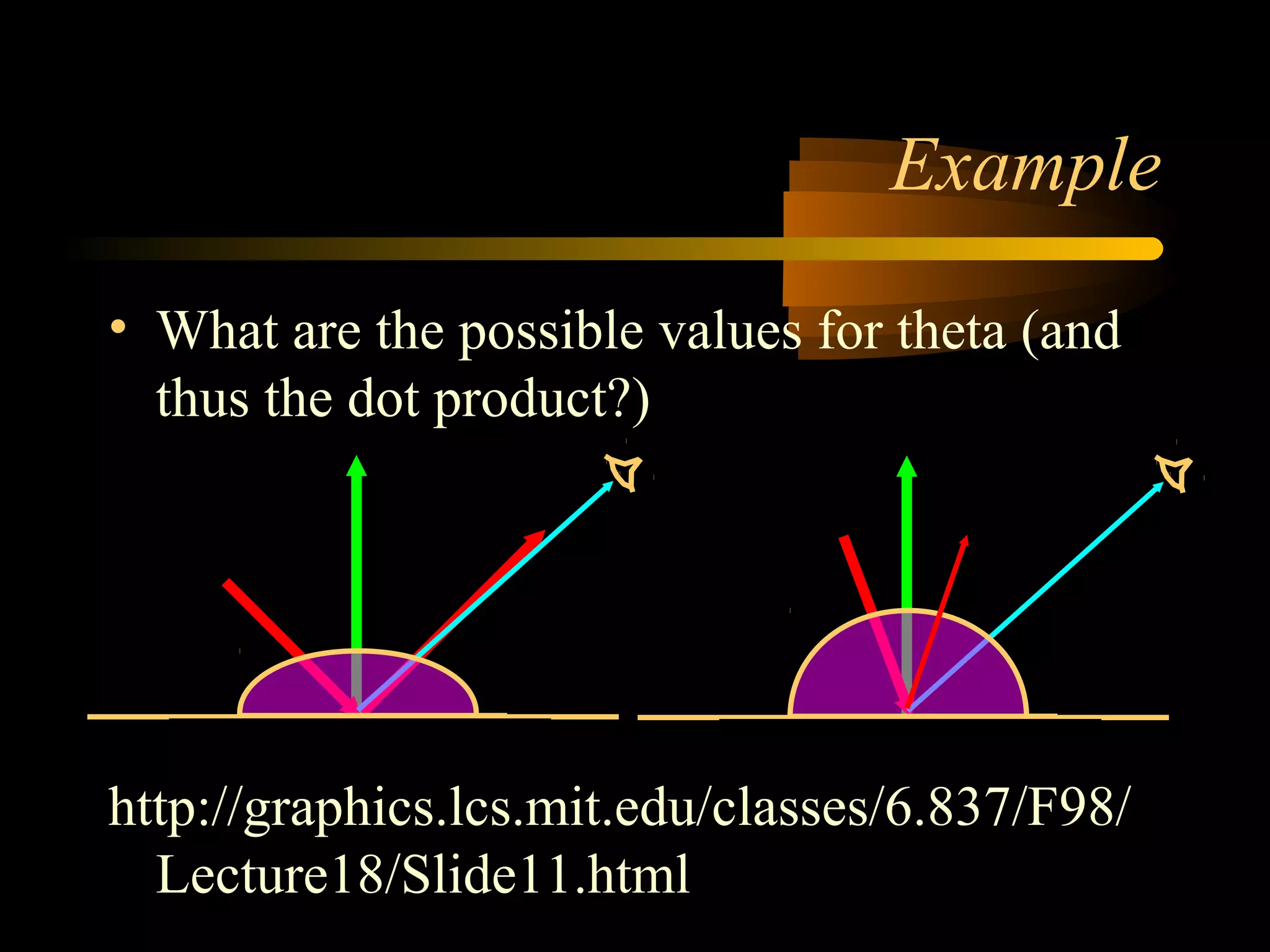 Example

• What are the possible values for theta (and thus the dot product?)

http://graphics.lcs.mit.edu/classes/6.837/F98/Lecture18/Slide11.html